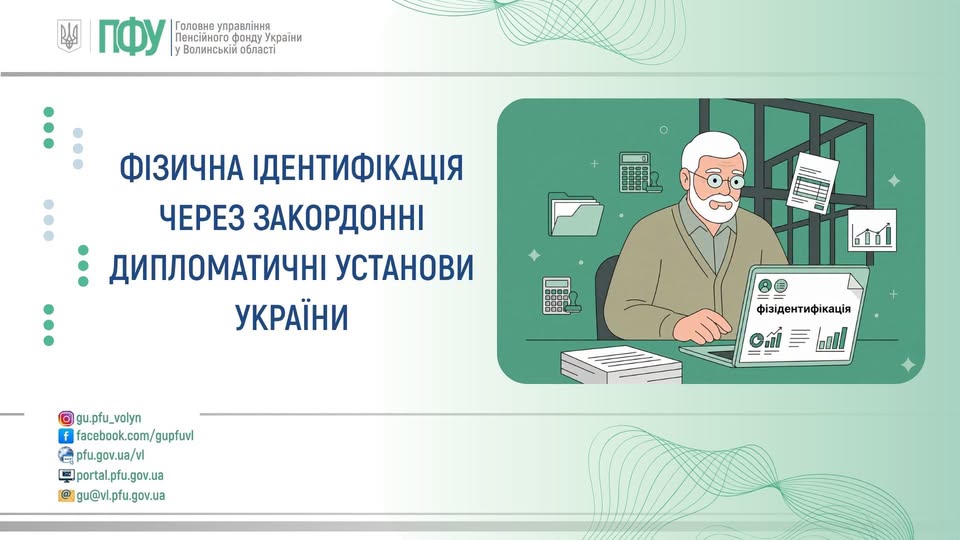 ПФУ Головне управління Пенсійного фонду України у Волинській області

ФІЗИЧНА ІДЕНТИФІКАЦІЯ ЧЕРЕЗ ЗАКОРДОННІ ДИПЛОМАТИЧНІ УСТАНОВИ УКРАЇНИ

фізідентифікація

gu.pfu_volyn
facebook.com/gupfuvl
pfu.gov.ua/vl
portal.pfu.gov.ua
gu@vl.pfu.gov.ua